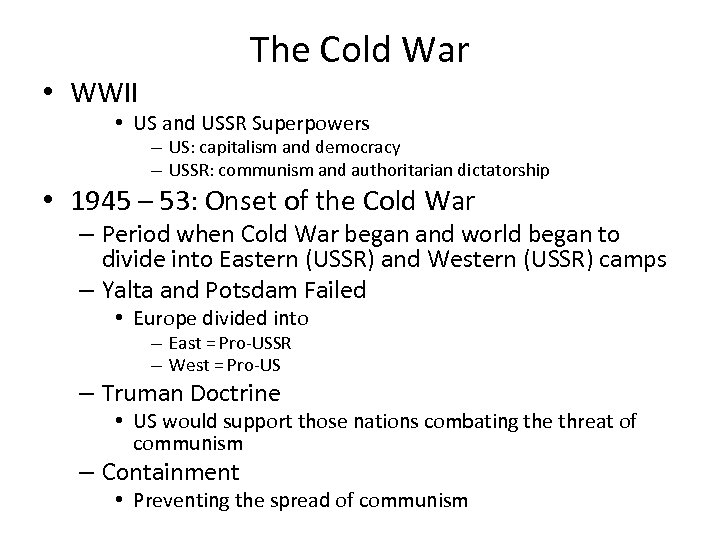 The Cold War

• WWII
  • US and USSR Superpowers
    – US: capitalism and democracy
    – USSR: communism and authoritarian dictatorship
• 1945 – 53: Onset of the Cold War
  – Period when Cold War began and world began to divide into Eastern (USSR) and Western (USSR) camps
  – Yalta and Potsdam Failed
    • Europe divided into
      – East = Pro-USSR
      – West = Pro-US
  – Truman Doctrine
    • US would support those nations combating the threat of communism
  – Containment
    • Preventing the spread of communism